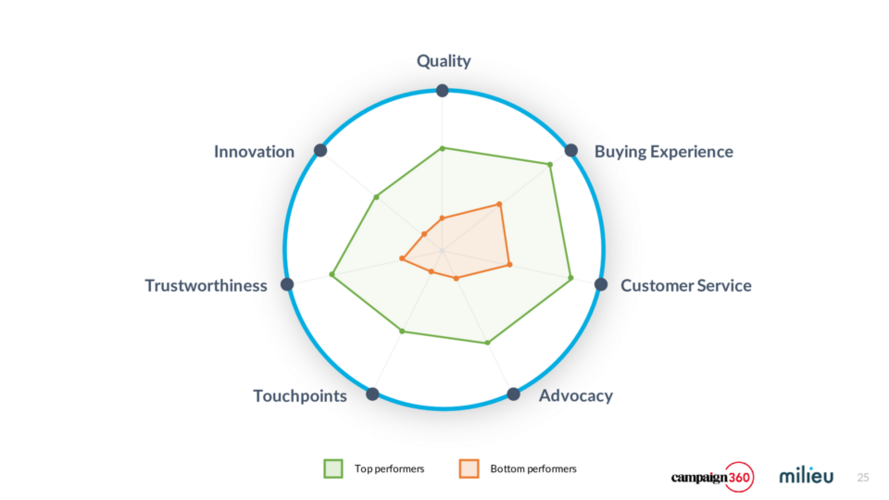 Quality

Buying Experience

Customer Service

Advocacy

Touchpoints

Trustworthiness

Innovation

Top performers

Bottom performers

campaign360

milieu

25